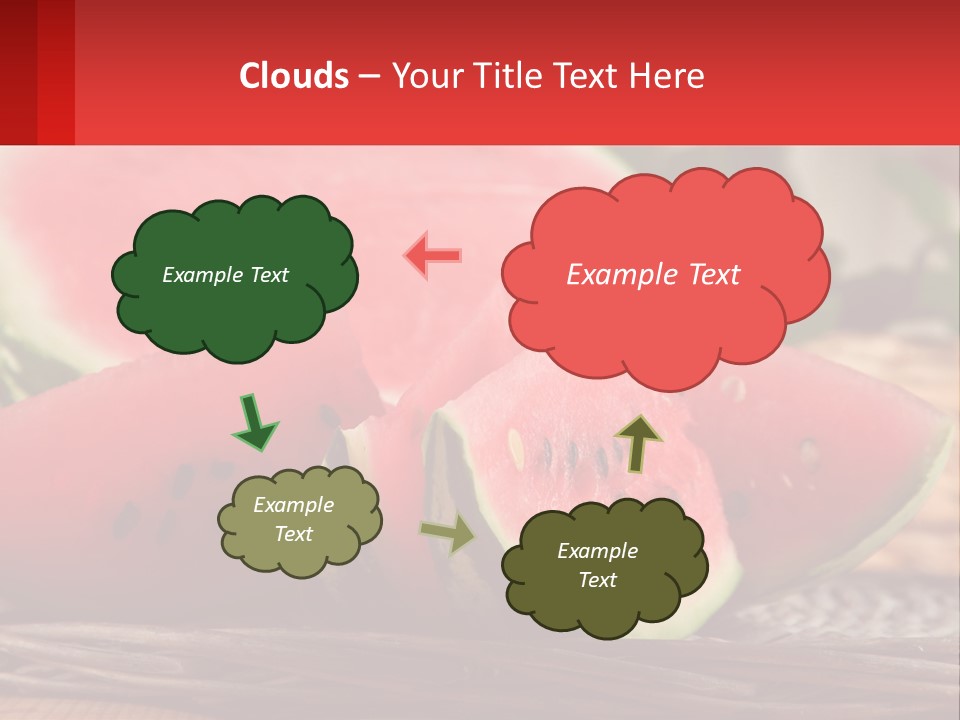 Clouds – Your Title Text Here

Example Text

Example Text

Example Text

Example Text